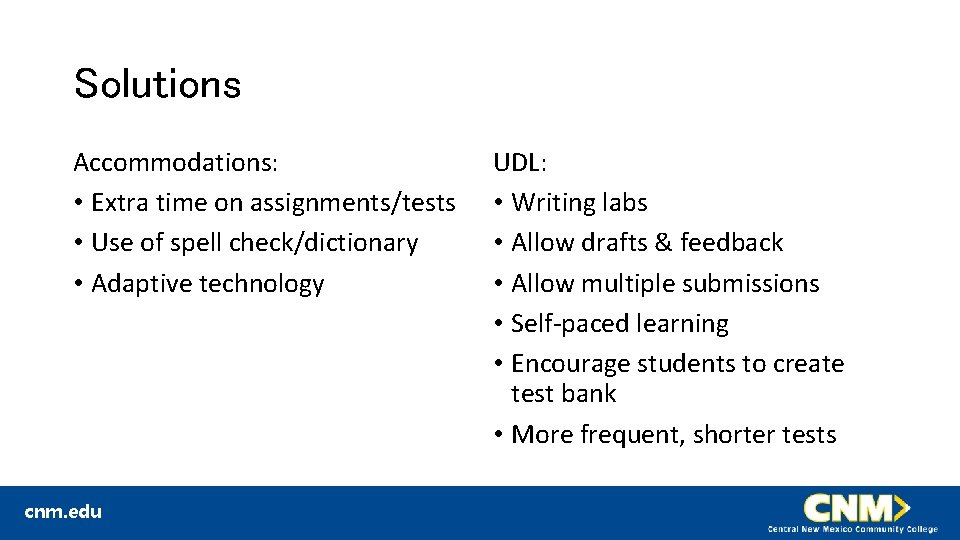 Solutions

Accommodations:
• Extra time on assignments/tests
• Use of spell check/dictionary
• Adaptive technology

UDL:
• Writing labs
• Allow drafts & feedback
• Allow multiple submissions
• Self-paced learning
• Encourage students to create test bank
• More frequent, shorter tests

cnm.edu

CNM
Central New Mexico Community College